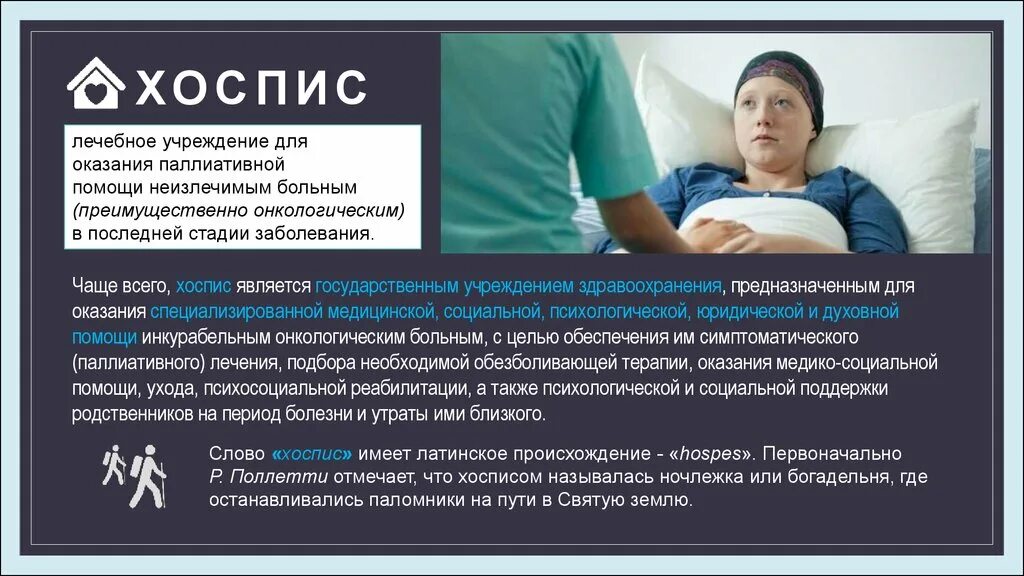 ХОСПИС

лечебное учреждение для оказания паллиативной помощи неизлечимым больным (преимущественно онкологическим) в последней стадии заболевания.

Чаще всего, хоспис является государственным учреждением здравоохранения, предназначенным для оказания специализированной медицинской, социальной, психологической, юридической и духовной помощи инкурабельным онкологическим больным, с целью обеспечения им симптоматического (паллиативного) лечения, подбора необходимой обезболивающей терапии, оказания медико-социальной помощи, ухода, психосоциальной реабилитации, а также психологической и социальной поддержки родственников на период болезни и утраты ими близкого.

Слово «хоспис» имеет латинское происхождение - «hospes». Первоначально Р. Поллетти отмечает, что хосписом называлась ночлежка или богадельня, где останавливались паломники на пути в Святую землю.